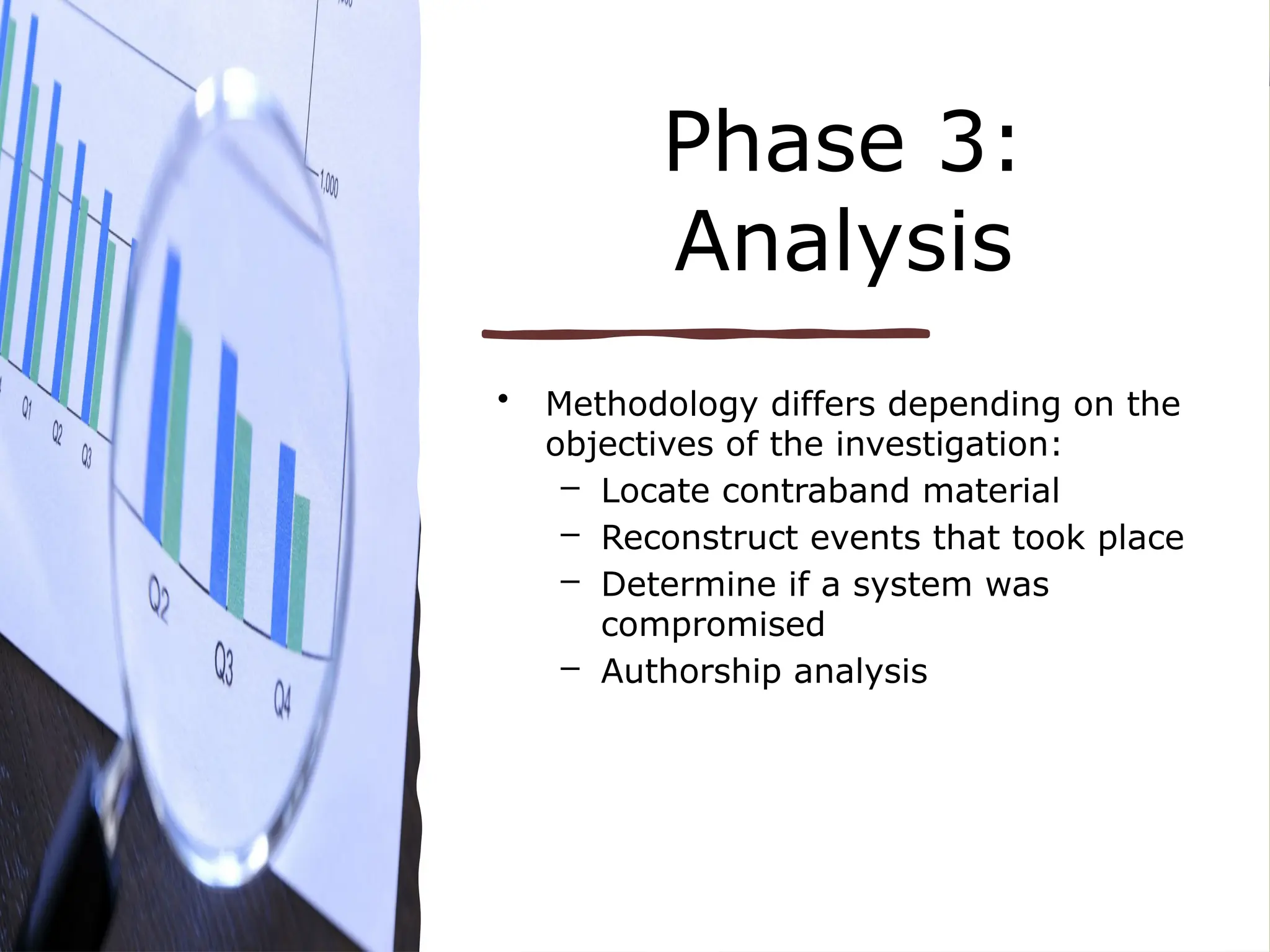 1,000

Q1
Q2
Q3

Q2
Q3
Q4

Phase 3: Analysis

• Methodology differs depending on the objectives of the investigation:
 – Locate contraband material
 – Reconstruct events that took place
 – Determine if a system was compromised
 – Authorship analysis